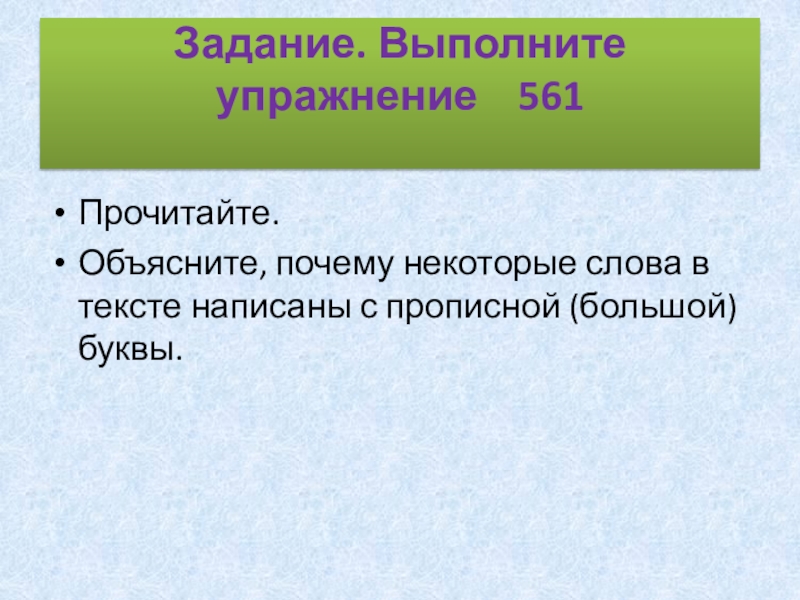 Задание. Выполните упражнение 561

• Прочитайте.
• Объясните, почему некоторые слова в тексте написаны с прописной (большой) буквы.